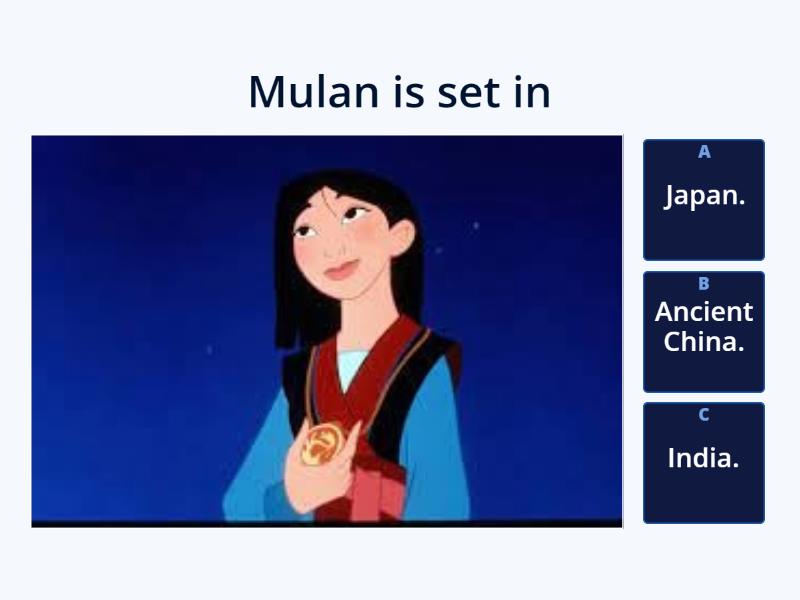 Mulan is set in

A
Japan.

B
Ancient China.

C
India.